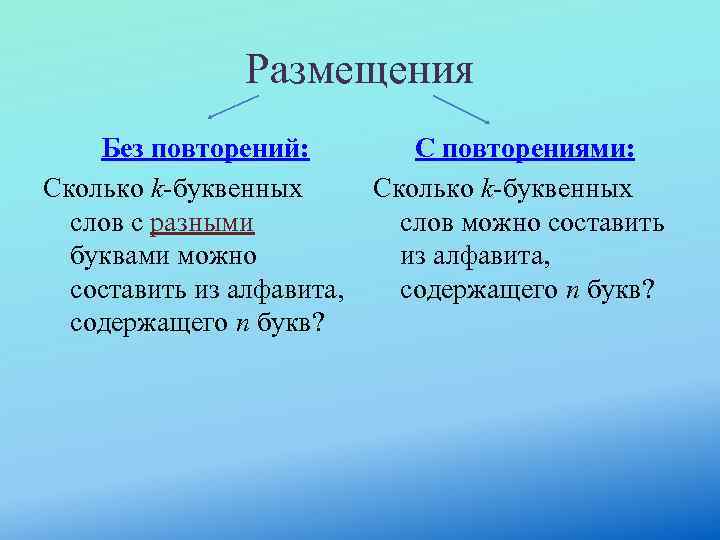 Размещения

Без повторений:

Сколько $k$-буквенных слов с разными буквами можно составить из алфавита, содержащего $n$ букв?

С повторениями:

Сколько $k$-буквенных слов можно составить из алфавита, содержащего $n$ букв?